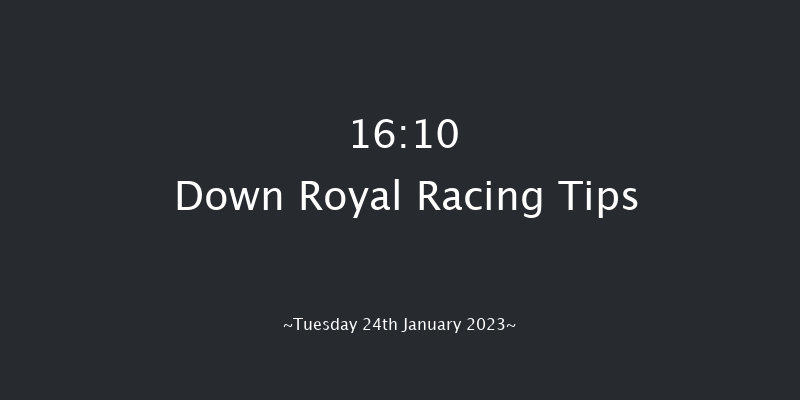 16:10

Down Royal Racing Tips

~Tuesday 24th January 2023~